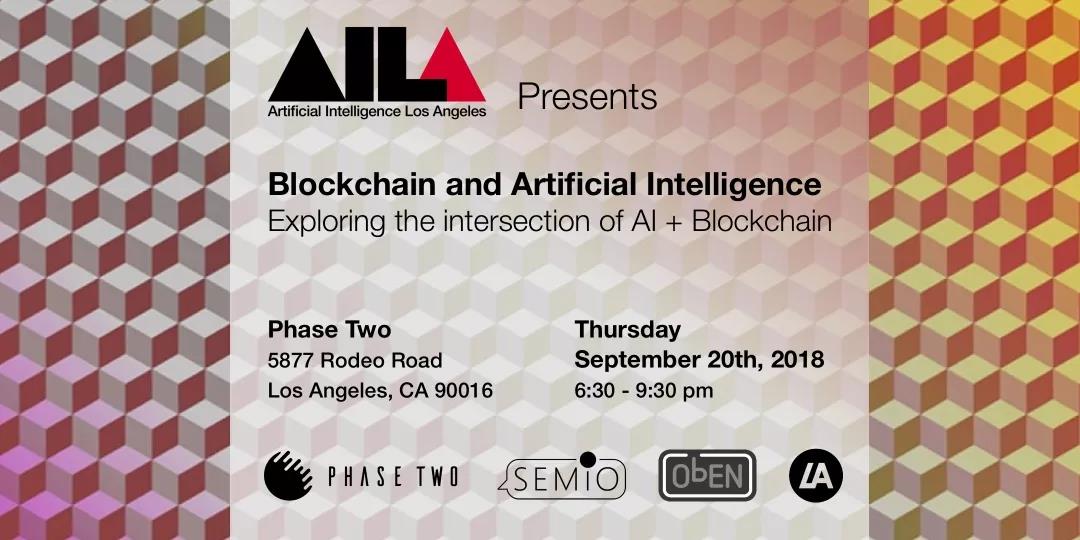 AILA
Artificial Intelligence Los Angeles

Presents

Blockchain and Artificial Intelligence
Exploring the intersection of AI + Blockchain

Phase Two
5877 Rodeo Road
Los Angeles, CA 90016

Thursday
September 20th, 2018
6:30 - 9:30 pm

PHASE TWO

SEMIO

ObEN

LA